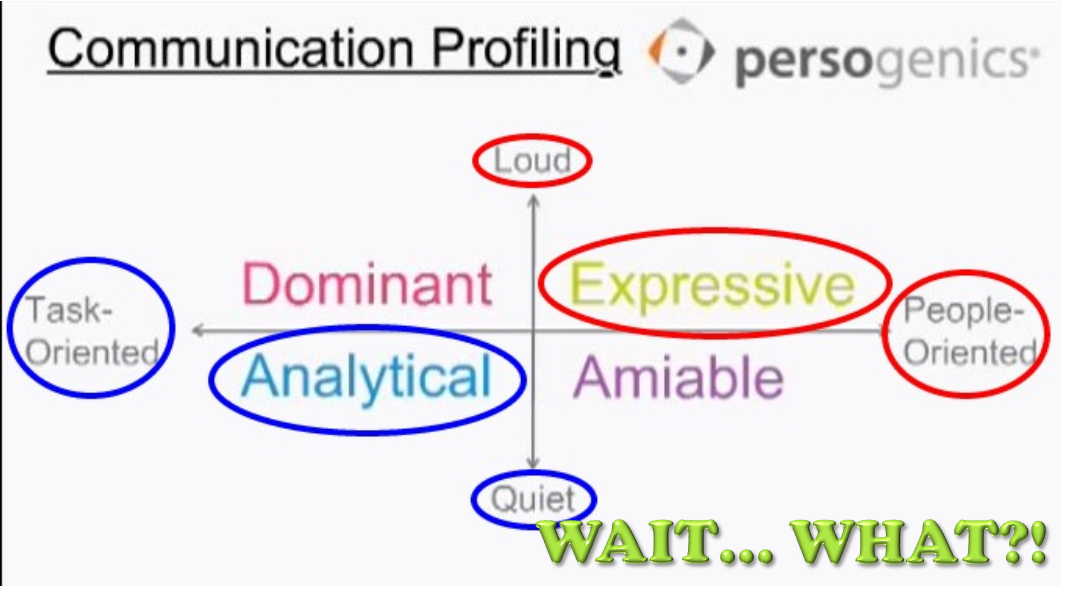 Communication Profiling

persogenics

Loud

Task-Oriented

Dominant

Expressive

People-Oriented

Analytical

Amiable

Quiet

WAIT... WHAT?!